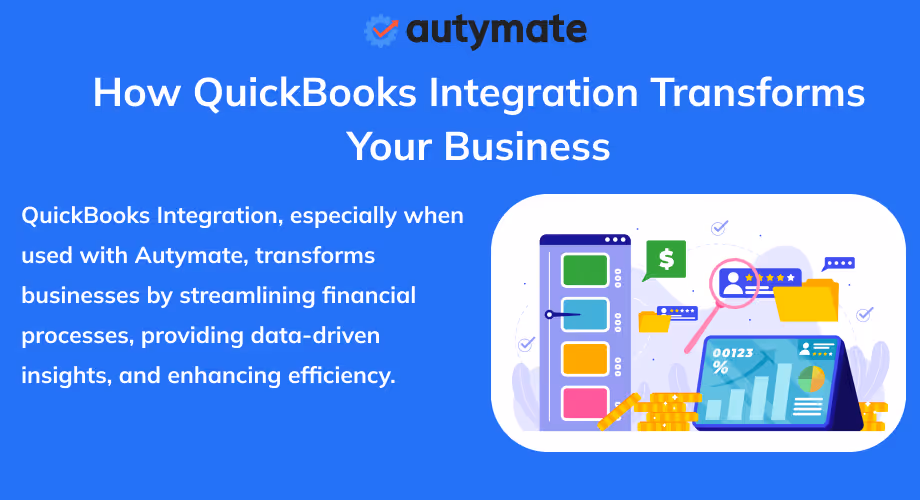 autymate

How QuickBooks Integration Transforms Your Business

QuickBooks Integration, especially when used with Autymate, transforms businesses by streamlining financial processes, providing data-driven insights, and enhancing efficiency.

$

00123
%